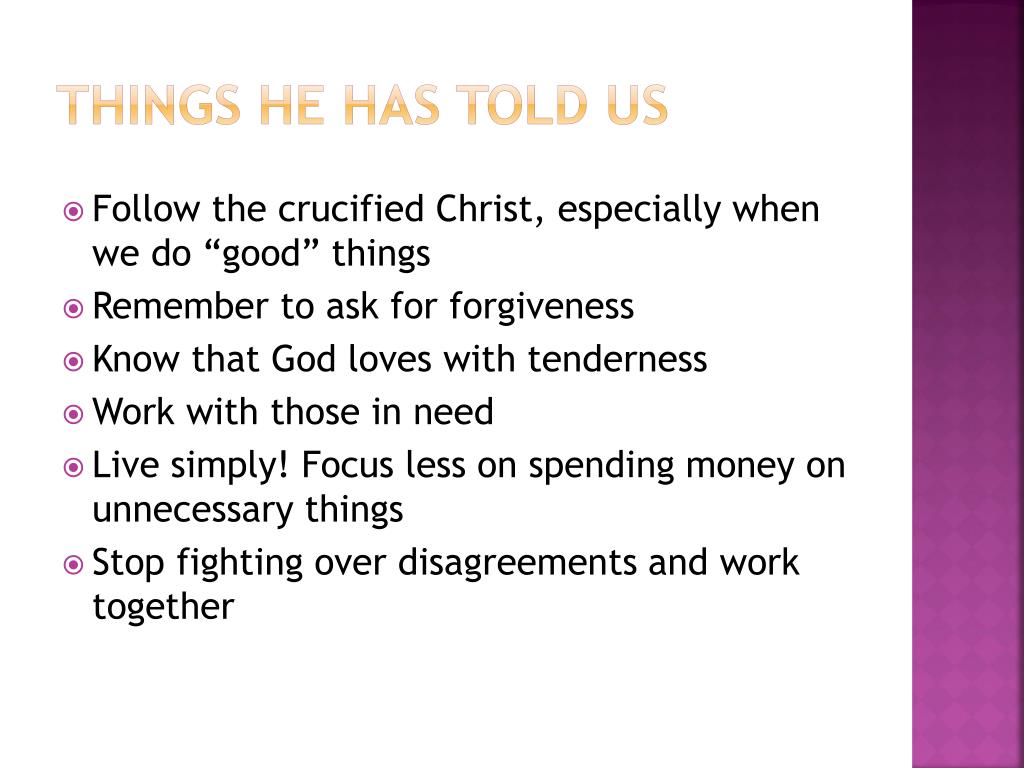 THINGS HE HAS TOLD US

Follow the crucified Christ, especially when we do “good” things

Remember to ask for forgiveness

Know that God loves with tenderness

Work with those in need

Live simply! Focus less on spending money on unnecessary things

Stop fighting over disagreements and work together